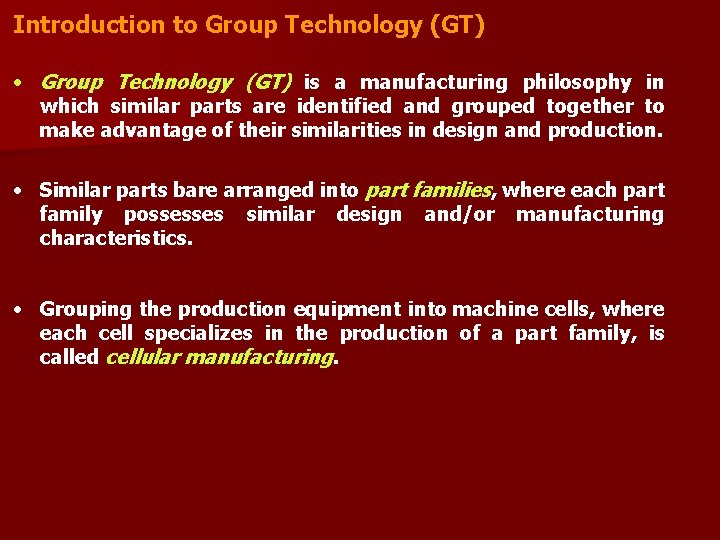 Introduction to Group Technology (GT)

• Group Technology (GT) is a manufacturing philosophy in which similar parts are identified and grouped together to make advantage of their similarities in design and production.

• Similar parts bare arranged into part families, where each part family possesses similar design and/or manufacturing characteristics.

• Grouping the production equipment into machine cells, where each cell specializes in the production of a part family, is called cellular manufacturing.